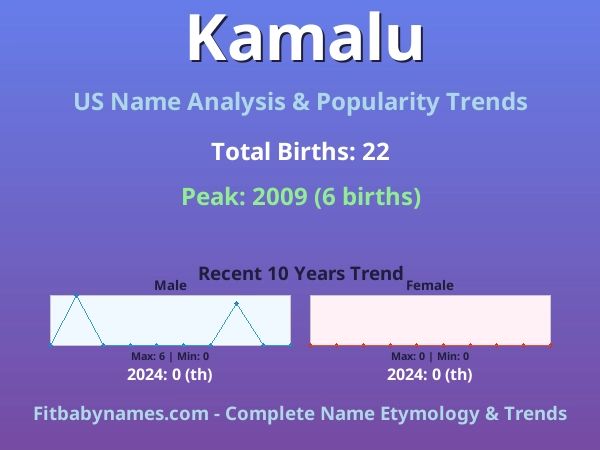 Kamalu

US Name Analysis & Popularity Trends

Total Births: 22

Peak: 2009 (6 births)

Recent 10 Years Trend

Male

Max: 6 | Min: 0

2024: 0 (th)

Female

Max: 0 | Min: 0

2024: 0 (th)

Fitbabynames.com - Complete Name Etymology & Trends